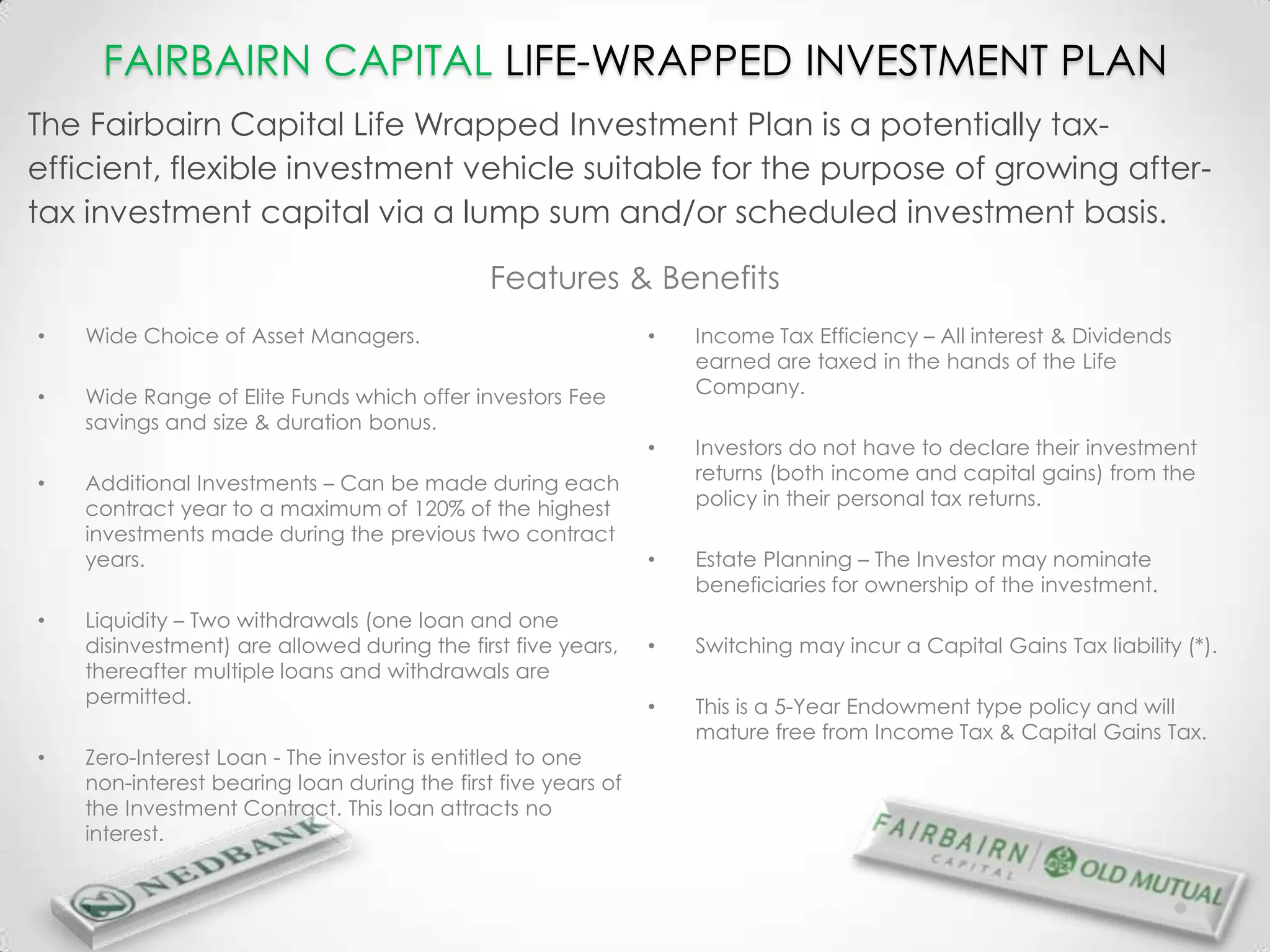 FAIRBAIRN CAPITAL LIFE-WRAPPED INVESTMENT PLAN

The Fairbairn Capital Life Wrapped Investment Plan is a potentially tax-efficient, flexible investment vehicle suitable for the purpose of growing after-tax investment capital via a lump sum and/or scheduled investment basis.

Features & Benefits

• Wide Choice of Asset Managers.

• Wide Range of Elite Funds which offer investors Fee savings and size & duration bonus.

• Additional Investments – Can be made during each contract year to a maximum of 120% of the highest investments made during the previous two contract years.

• Liquidity – Two withdrawals (one loan and one disinvestment) are allowed during the first five years, thereafter multiple loans and withdrawals are permitted.

• Zero-Interest Loan - The investor is entitled to one non-interest bearing loan during the first five years of the Investment Contract. This loan attracts no interest.

• Income Tax Efficiency – All interest & Dividends earned are taxed in the hands of the Life Company.

• Investors do not have to declare their investment returns (both income and capital gains) from the policy in their personal tax returns.

• Estate Planning – The Investor may nominate beneficiaries for ownership of the investment.

• Switching may incur a Capital Gains Tax liability (*).

• This is a 5-Year Endowment type policy and will mature free from Income Tax & Capital Gains Tax.

NEDBANK

FAIRBAIRN CAPITAL

OLD MUTUAL